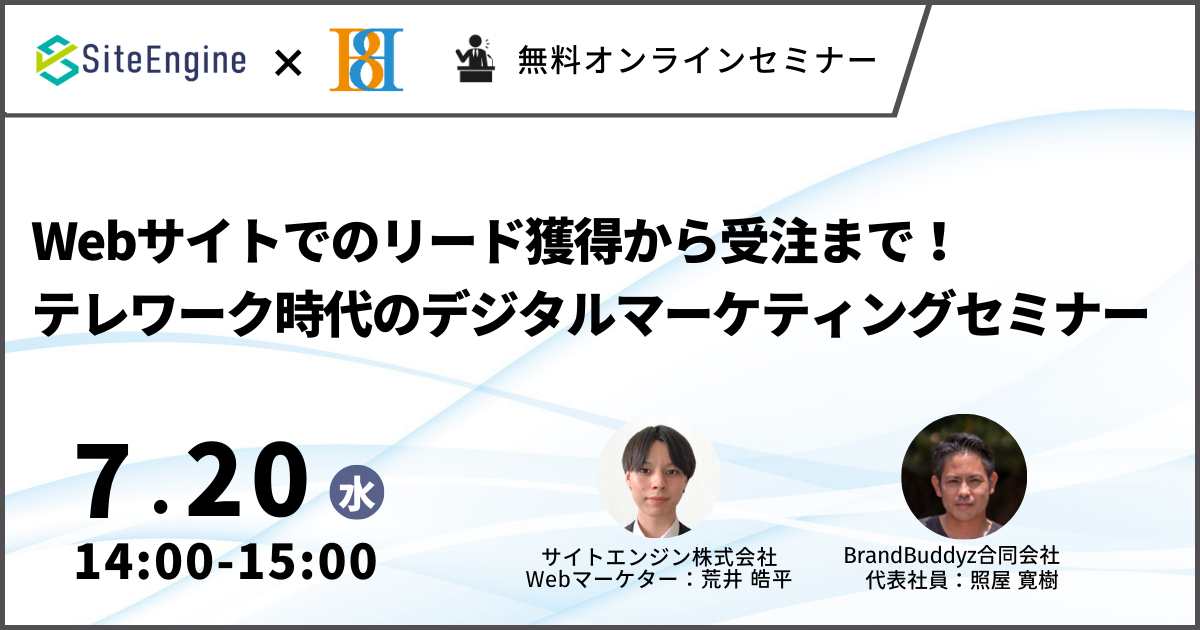 SiteEngine × 無料オンラインセミナー

Webサイトでのリード獲得から受注まで！
テレワーク時代のデジタルマーケティングセミナー

7.20 水
14:00-15:00

サイトエンジン株式会社
Webマーケター：荒井 皓平

BrandBuddyz合同会社
代表社員：照屋 寛樹